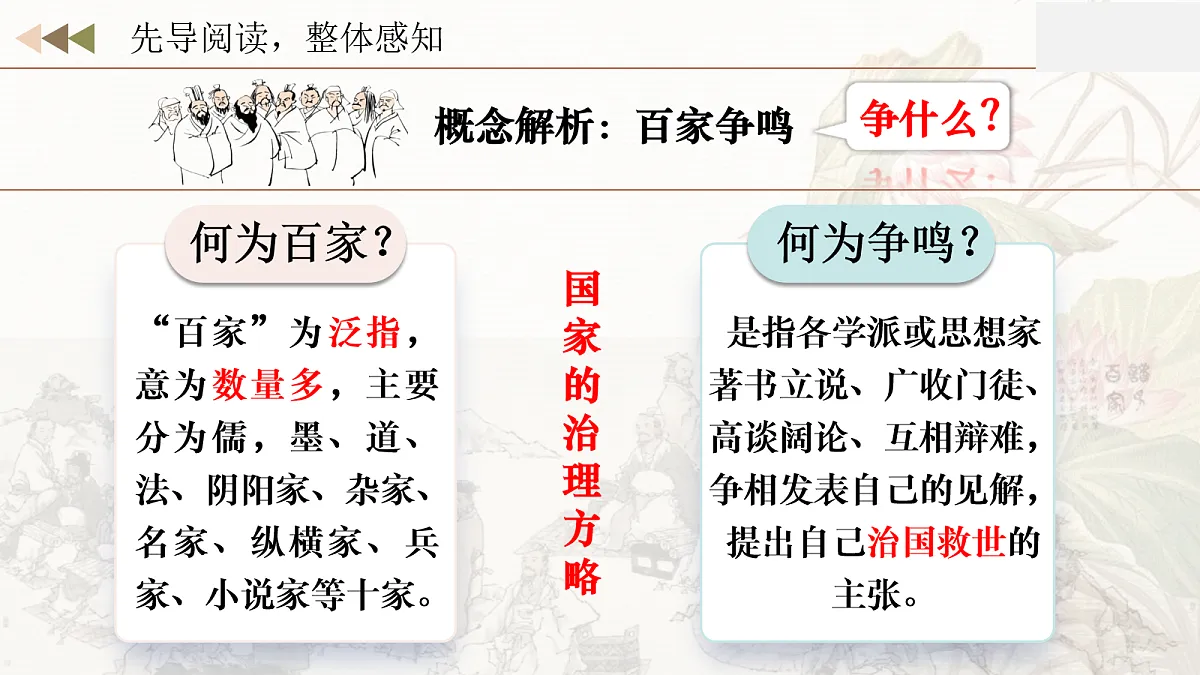 先导阅读，整体感知

概念解析：百家争鸣

争什么？

何为百家？

“百家”为泛指，意为数量多，主要分为儒，墨、道、法、阴阳家、杂家、名家、纵横家、兵家、小说家等十家。

国家的治理方略

何为争鸣？

是指各学派或思想家著书立说、广收门徒、高谈阔论、互相辩难，争相发表自己的见解，提出自己治国救世的主张。